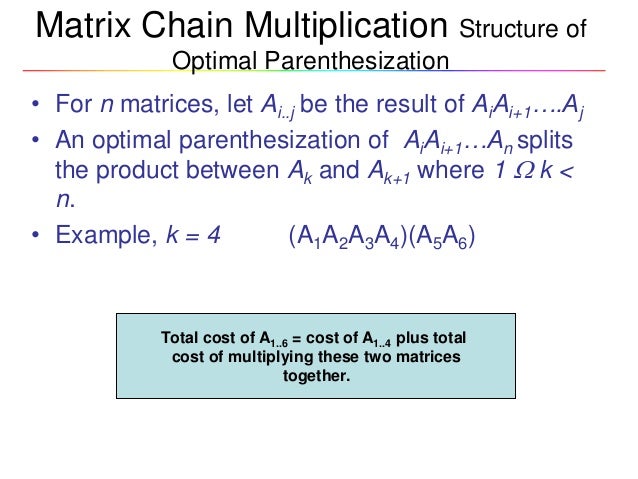 Matrix Chain Multiplication Structure of Optimal Parenthesization

• For $n$ matrices, let $A_{i..j}$ be the result of $A_iA_{i+1}....A_j$

• An optimal parenthesization of $A_iA_{i+1}...A_n$ splits the product between $A_k$ and $A_{k+1}$ where $1 \Omega k < n$.

• Example, $k = 4$ $(A_1A_2A_3A_4)(A_5A_6)$

Total cost of $A_{1..6}$ = cost of $A_{1..4}$ plus total cost of multiplying these two matrices together.